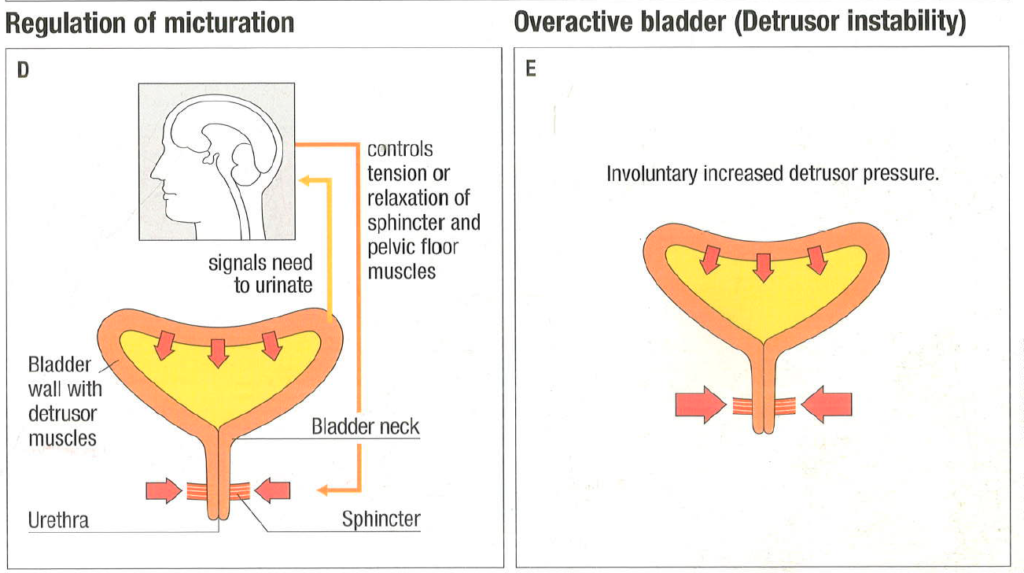 Regulation of micturation

D

controls tension or relaxation of sphincter and pelvic floor muscles

signals need to urinate

Bladder wall with detrusor muscles

Bladder neck

Urethra

Sphincter

Overactive bladder (Detrusor instability)

E

Involuntary increased detrusor pressure.